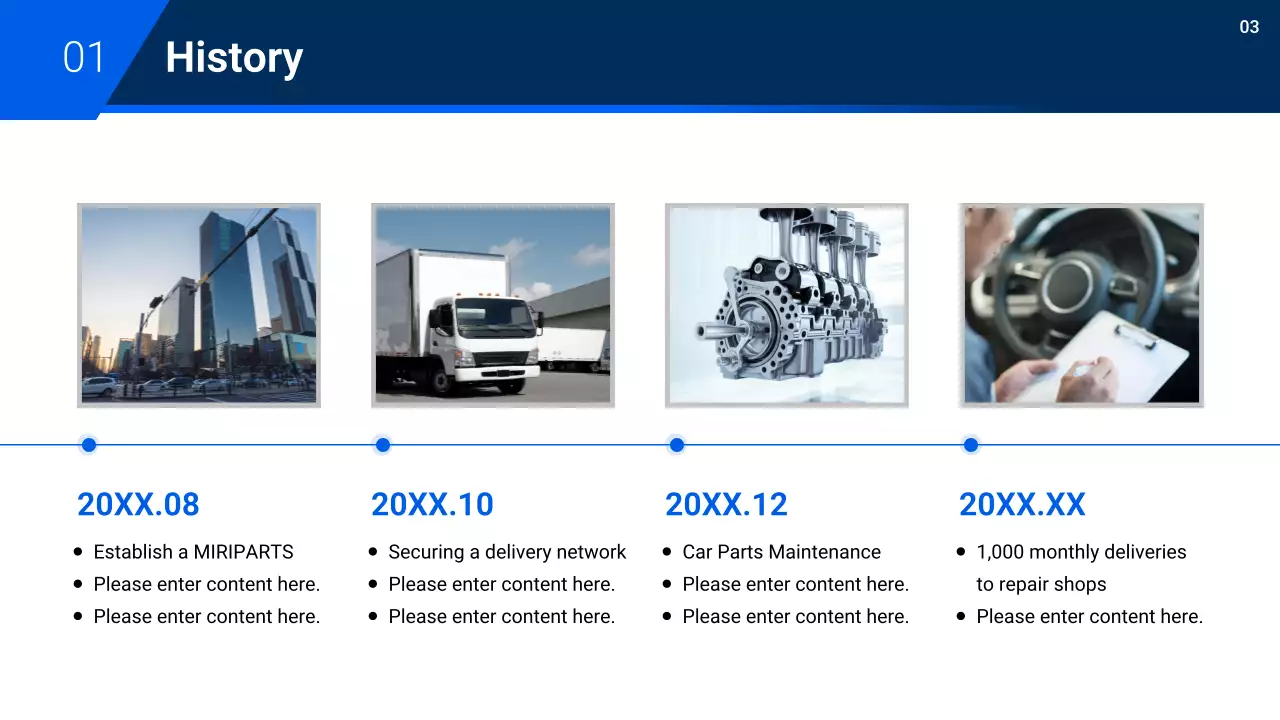 01 History

03

20XX.08

- Establish a MIRIPARTS
- Please enter content here.
- Please enter content here.

20XX.10

- Securing a delivery network
- Please enter content here.
- Please enter content here.

20XX.12

- Car Parts Maintenance
- Please enter content here.
- Please enter content here.

20XX.XX

- 1,000 monthly deliveries to repair shops
- Please enter content here.